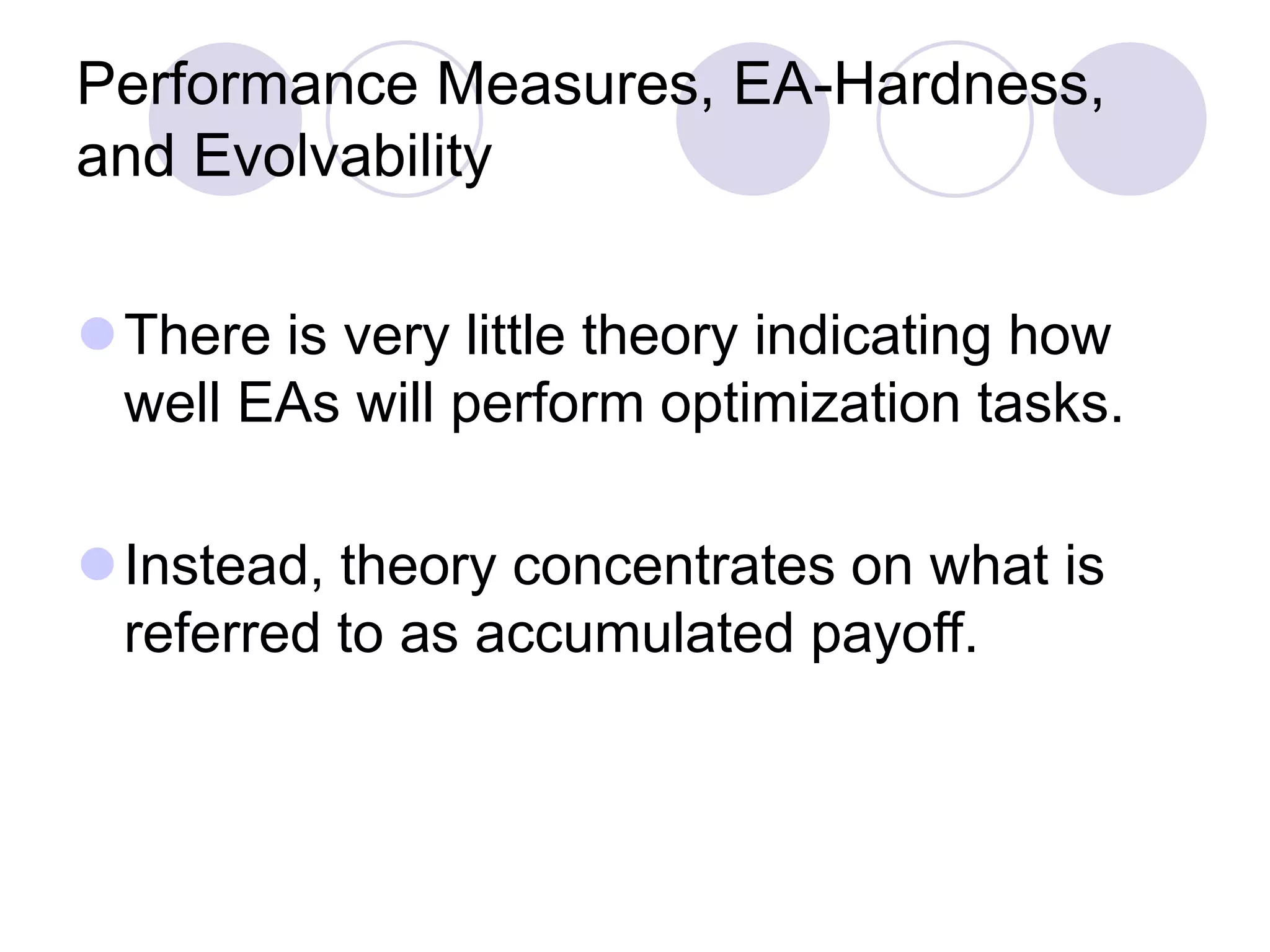 Performance Measures, EA-Hardness, and Evolvability

There is very little theory indicating how well EAs will perform optimization tasks.

Instead, theory concentrates on what is referred to as accumulated payoff.